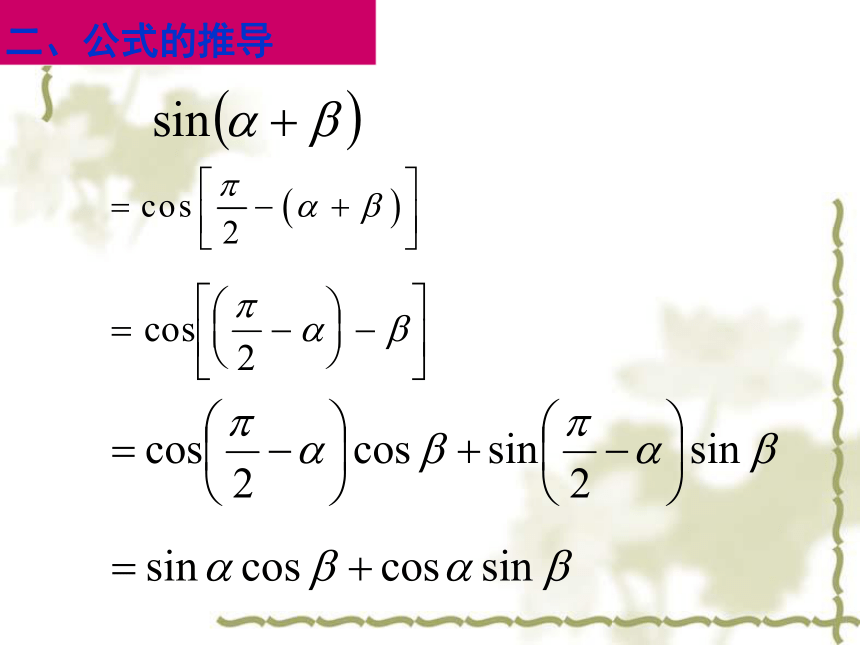 二、公式的推导

$\sin(\alpha+\beta)$

$=\cos\left[\frac{\pi}{2}-(\alpha+\beta)\right]$

$=\cos\left[\left(\frac{\pi}{2}-\alpha\right)-\beta\right]$

$=\cos\left(\frac{\pi}{2}-\alpha\right)\cos\beta+\sin\left(\frac{\pi}{2}-\alpha\right)\sin\beta$

$=\sin\alpha\cos\beta+\cos\alpha\sin\beta$